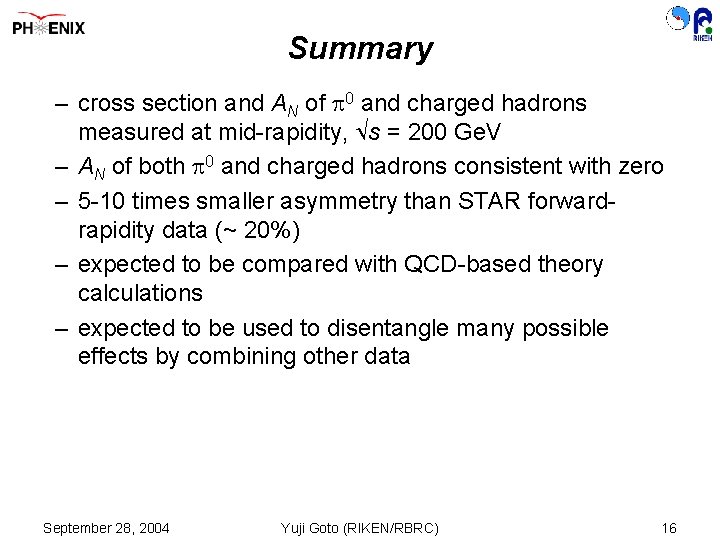 PHENIX

RIKEN

Summary

– cross section and $A_N$ of $\pi^0$ and charged hadrons measured at mid-rapidity, $\sqrt{s}$ = 200 GeV
– $A_N$ of both $\pi^0$ and charged hadrons consistent with zero
– 5-10 times smaller asymmetry than STAR forward-rapidity data (~ 20%)
– expected to be compared with QCD-based theory calculations
– expected to be used to disentangle many possible effects by combining other data

September 28, 2004 Yuji Goto (RIKEN/RBRC) 16